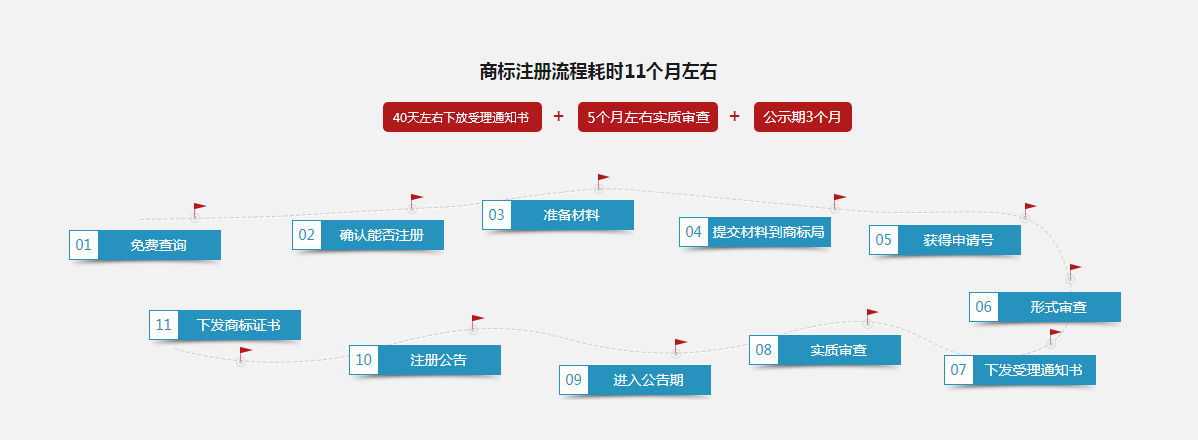 商标注册流程耗时11个月左右

40天左右下放受理通知书 + 5个月左右实质审查 + 公示期3个月

01 免费查询

02 确认能否注册

03 准备材料

04 提交材料到商标局

05 获得申请号

06 形式审查

07 下发受理通知书

08 实质审查

09 进入公告期

10 注册公告

11 下发商标证书